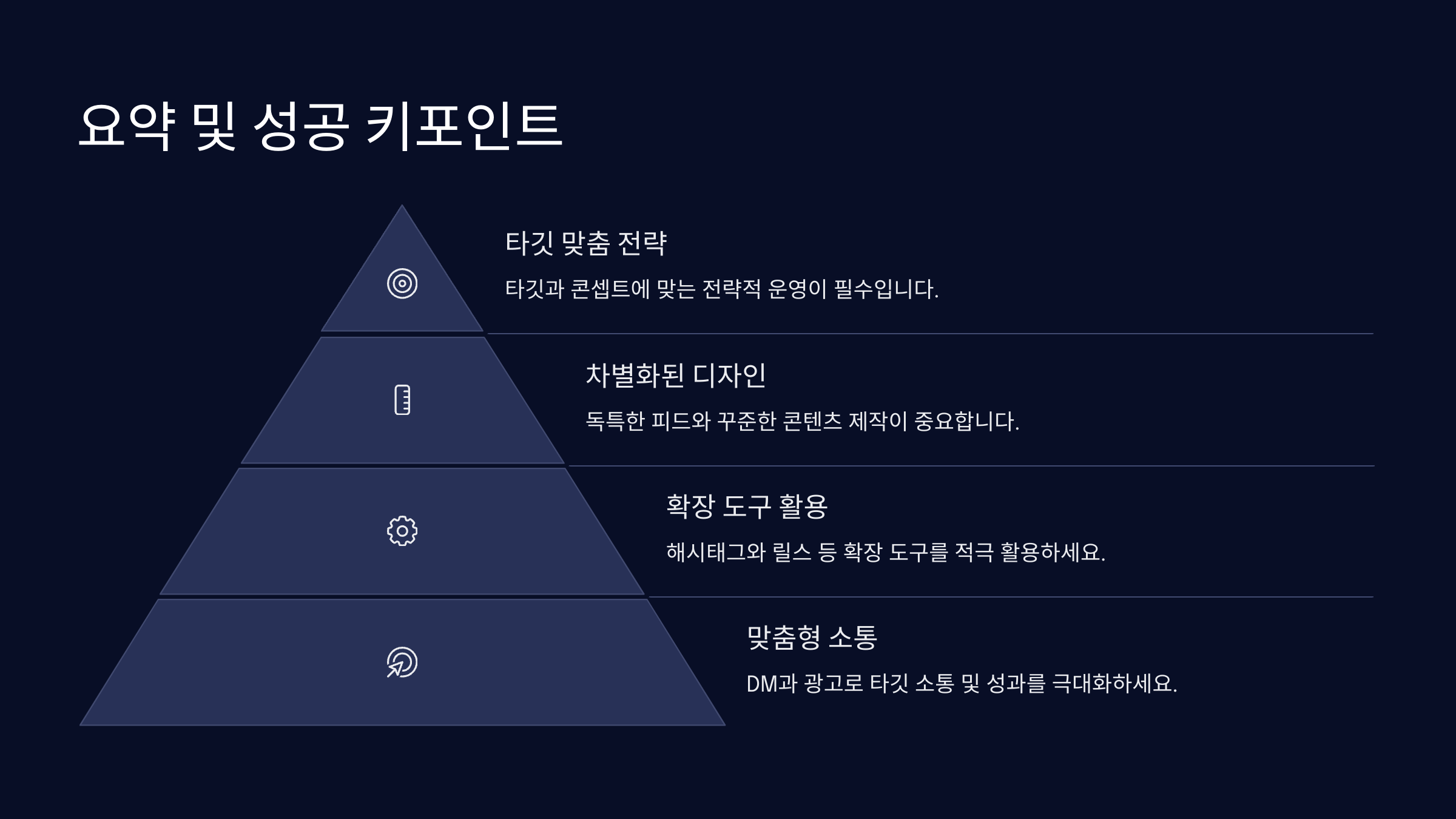 요약 및 성공 키포인트

타깃 맞춤 전략

타깃과 콘셉트에 맞는 전략적 운영이 필수입니다.

차별화된 디자인

독특한 피드와 꾸준한 콘텐츠 제작이 중요합니다.

확장 도구 활용

해시태그와 릴스 등 확장 도구를 적극 활용하세요.

맞춤형 소통

DM과 광고로 타깃 소통 및 성과를 극대화하세요.